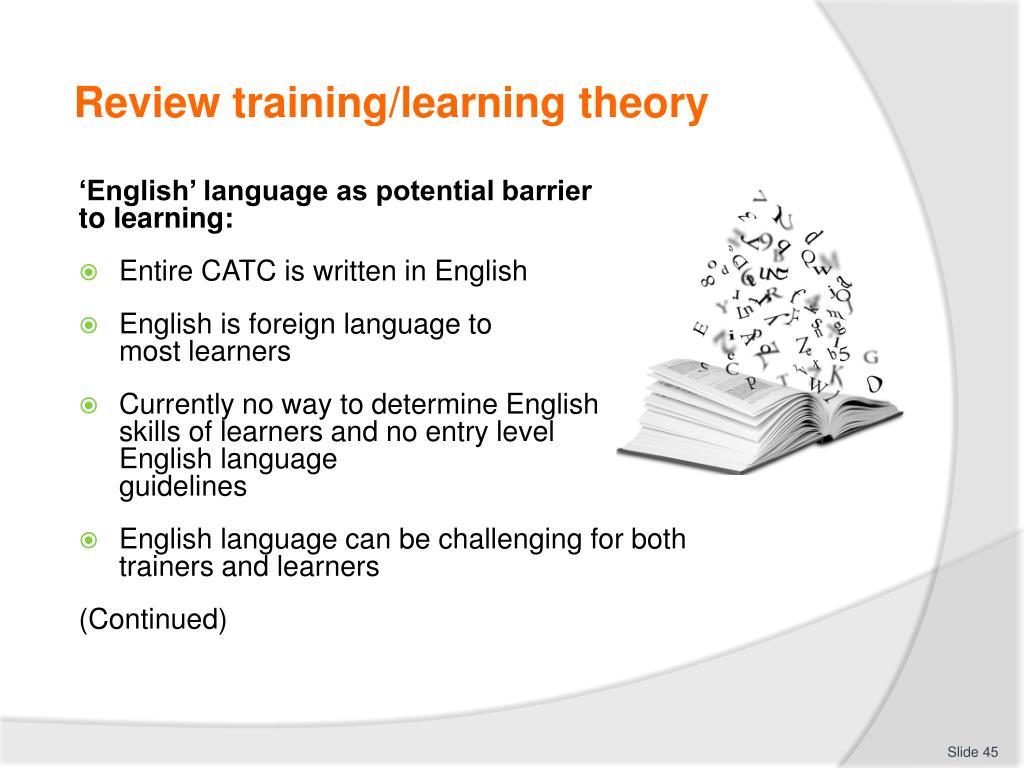 Review training/learning theory

‘English’ language as potential barrier to learning:

Entire CATC is written in English

English is foreign language to most learners

Currently no way to determine English skills of learners and no entry level English language guidelines

English language can be challenging for both trainers and learners

(Continued)

Slide 45